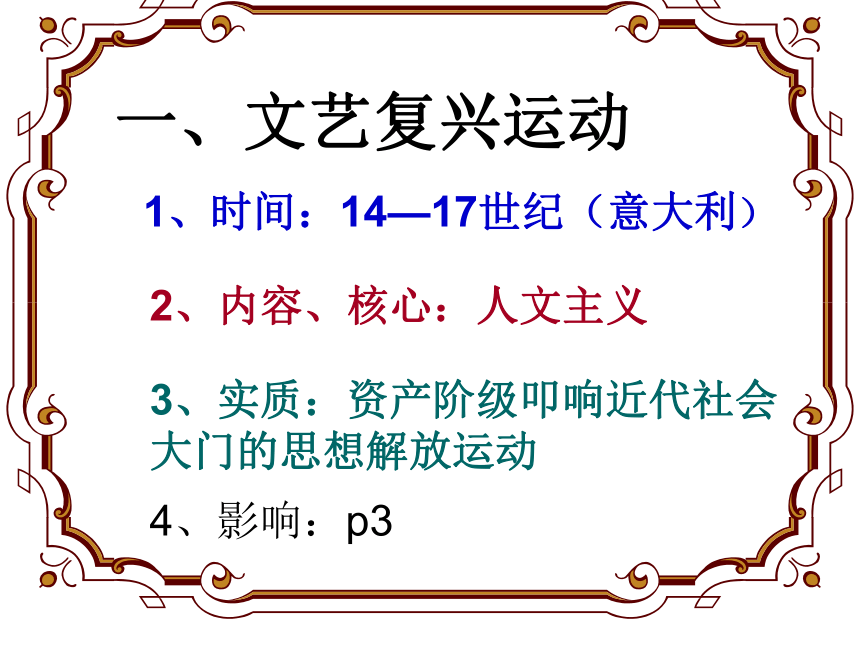 一、文艺复兴运动

1、时间：14—17世纪（意大利）

2、内容、核心：人文主义

3、实质：资产阶级叩响近代社会大门的思想解放运动

4、影响：p3